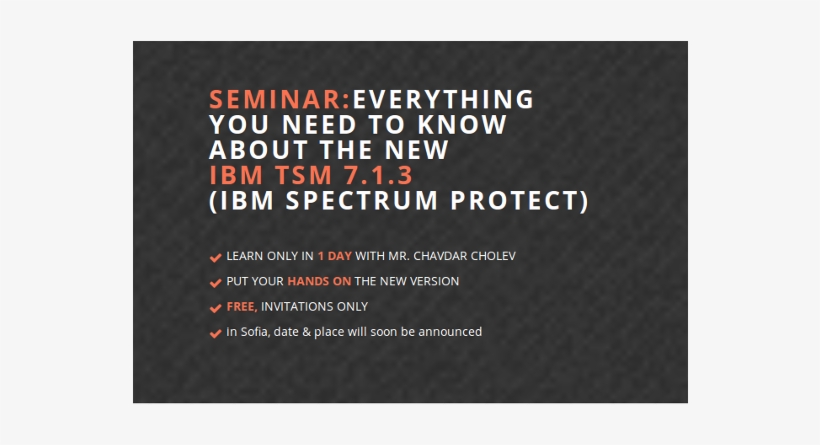 SEMINAR:EVERYTHING YOU NEED TO KNOW ABOUT THE NEW IBM TSM 7.1.3 (IBM SPECTRUM PROTECT)

LEARN ONLY IN 1 DAY WITH MR. CHAVDAR CHOLEV

PUT YOUR HANDS ON THE NEW VERSION

FREE, INVITATIONS ONLY

In Sofia, date & place will soon be announced